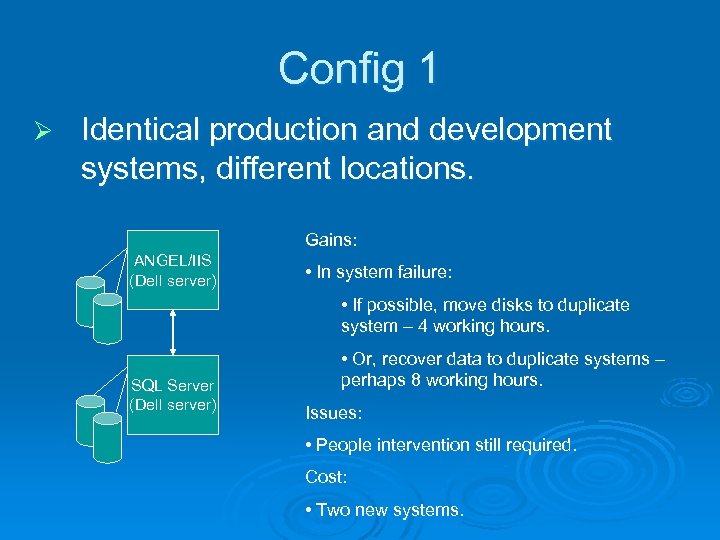 Config 1

➢ Identical production and development systems, different locations.

ANGEL/IIS (Dell server)

SQL Server (Dell server)

Gains:

• In system failure:

• If possible, move disks to duplicate system – 4 working hours.

• Or, recover data to duplicate systems – perhaps 8 working hours.

Issues:

• People intervention still required.

Cost:

• Two new systems.